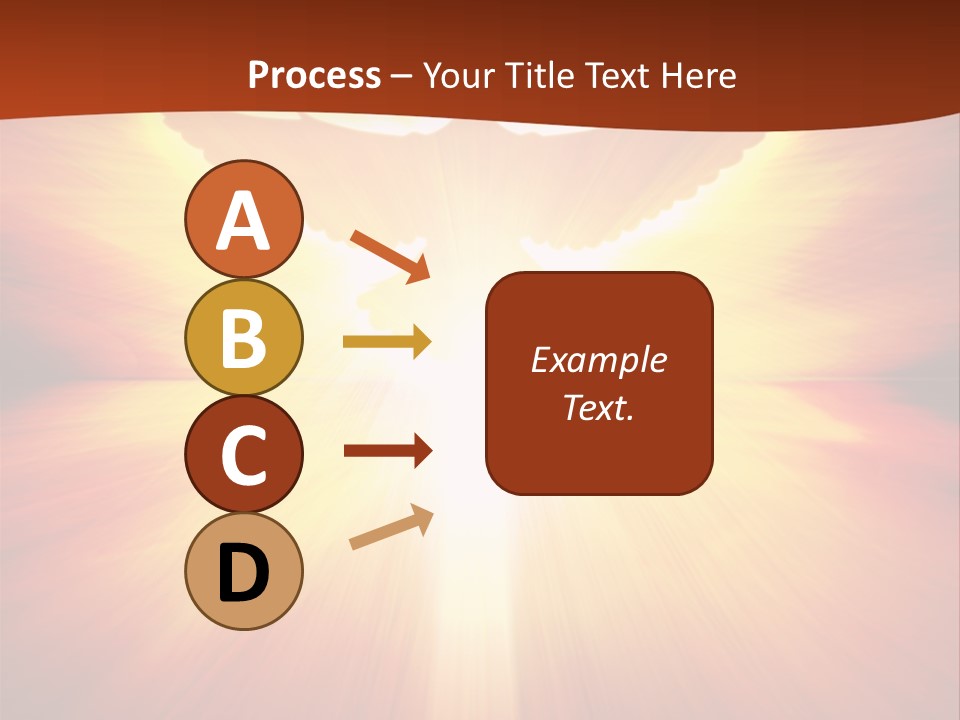 Process – Your Title Text Here

A

B

C

D

Example Text.